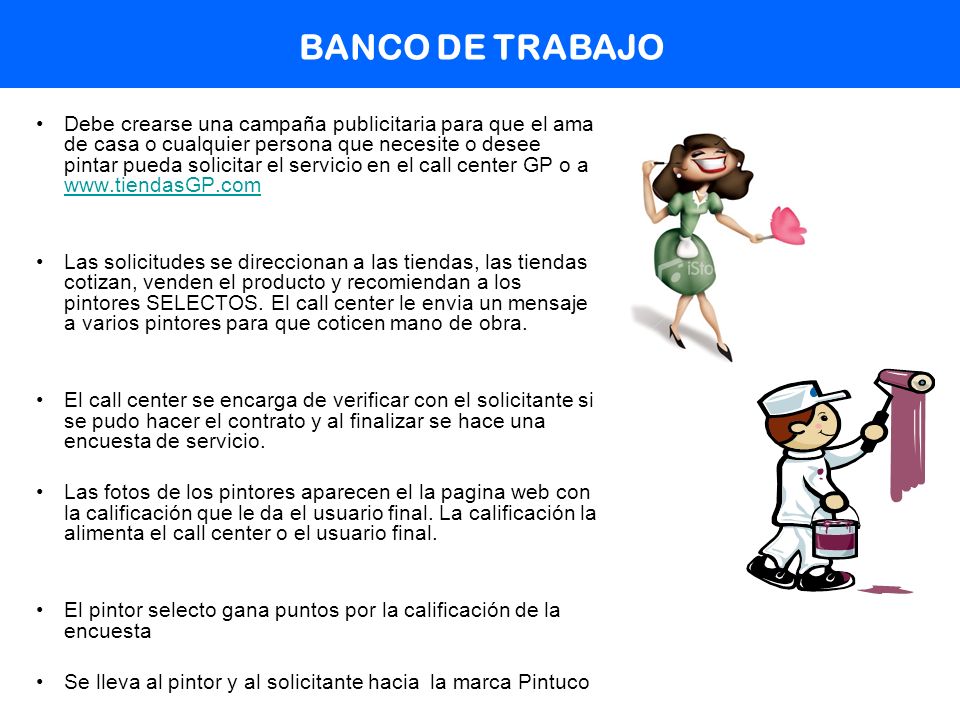 BANCO DE TRABAJO

• Debe crearse una campaña publicitaria para que el ama de casa o cualquier persona que necesite o desee pintar pueda solicitar el servicio en el call center GP o a www.tiendasGP.com

• Las solicitudes se direccionan a las tiendas, las tiendas cotizan, venden el producto y recomiendan a los pintores SELECTOS. El call center le envia un mensaje a varios pintores para que coticen mano de obra.

• El call center se encarga de verificar con el solicitante si se pudo hacer el contrato y al finalizar se hace una encuesta de servicio.

• Las fotos de los pintores aparecen el la pagina web con la calificación que le da el usuario final. La calificación la alimenta el call center o el usuario final.

• El pintor selecto gana puntos por la calificación de la encuesta

• Se lleva al pintor y al solicitante hacia la marca Pintuco

iSto